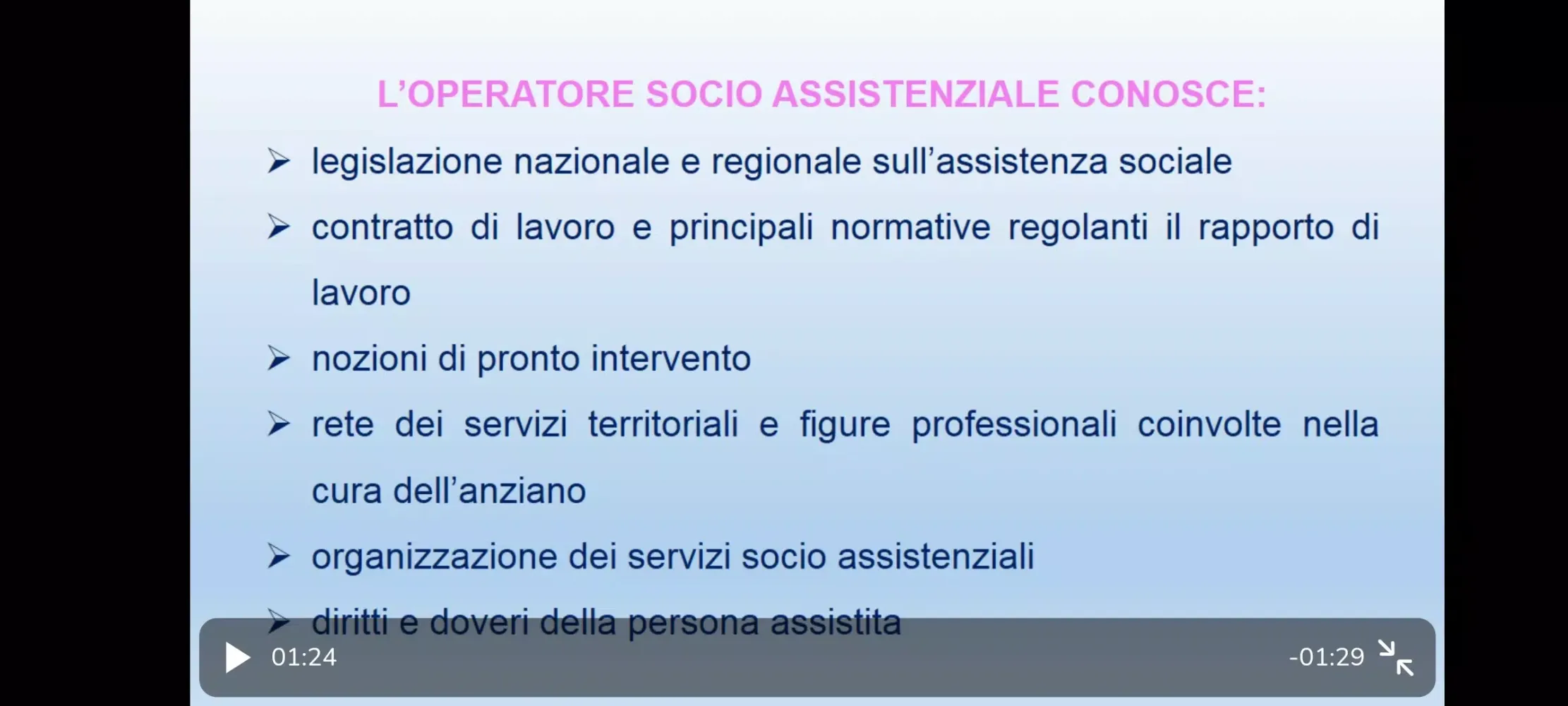 L'OPERATORE SOCIO ASSISTENZIALE CONOSCE:

➢ legislazione nazionale e regionale sull'assistenza sociale

➢ contratto di lavoro e principali normative regolanti il rapporto di lavoro

➢ nozioni di pronto intervento

➢ rete dei servizi territoriali e figure professionali coinvolte nella cura dell'anziano

➢ organizzazione dei servizi socio assistenziali

➢ diritti e doveri della persona assistita

01:24

-01:29